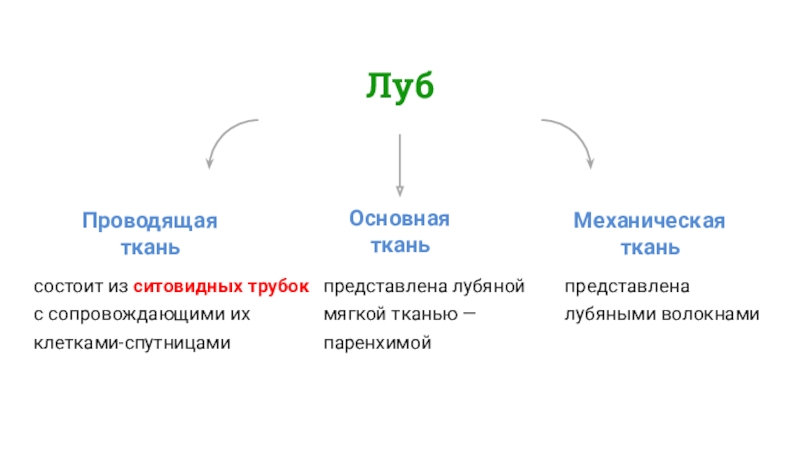 Луб

Проводящая ткань

состоит из ситовидных трубок с сопровождающими их клетками-спутницами

Основная ткань

представлена лубяной мягкой тканью — паренхимой

Механическая ткань

представлена лубяными волокнами